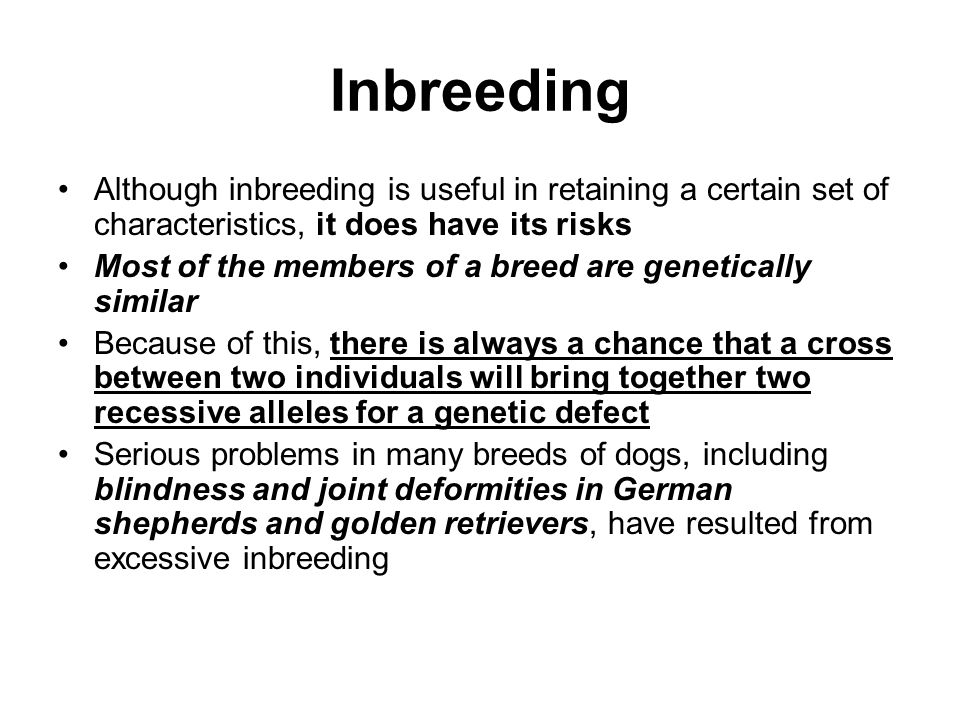 Inbreeding

• Although inbreeding is useful in retaining a certain set of characteristics, it does have its risks
• Most of the members of a breed are genetically similar
• Because of this, there is always a chance that a cross between two individuals will bring together two recessive alleles for a genetic defect
• Serious problems in many breeds of dogs, including blindness and joint deformities in German shepherds and golden retrievers, have resulted from excessive inbreeding